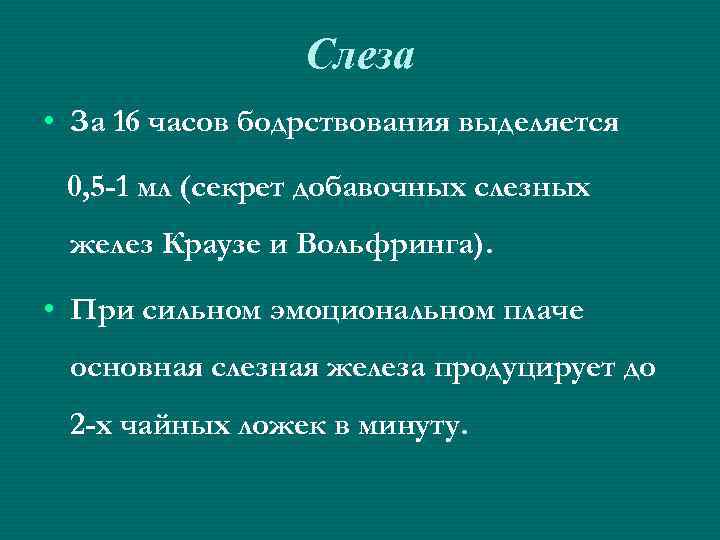 Слеза

• За 16 часов бодрствования выделяется 0,5-1 мл (секрет добавочных слезных желез Краузе и Вольфринга).

• При сильном эмоциональном плаче основная слезная железа продуцирует до 2-х чайных ложек в минуту.